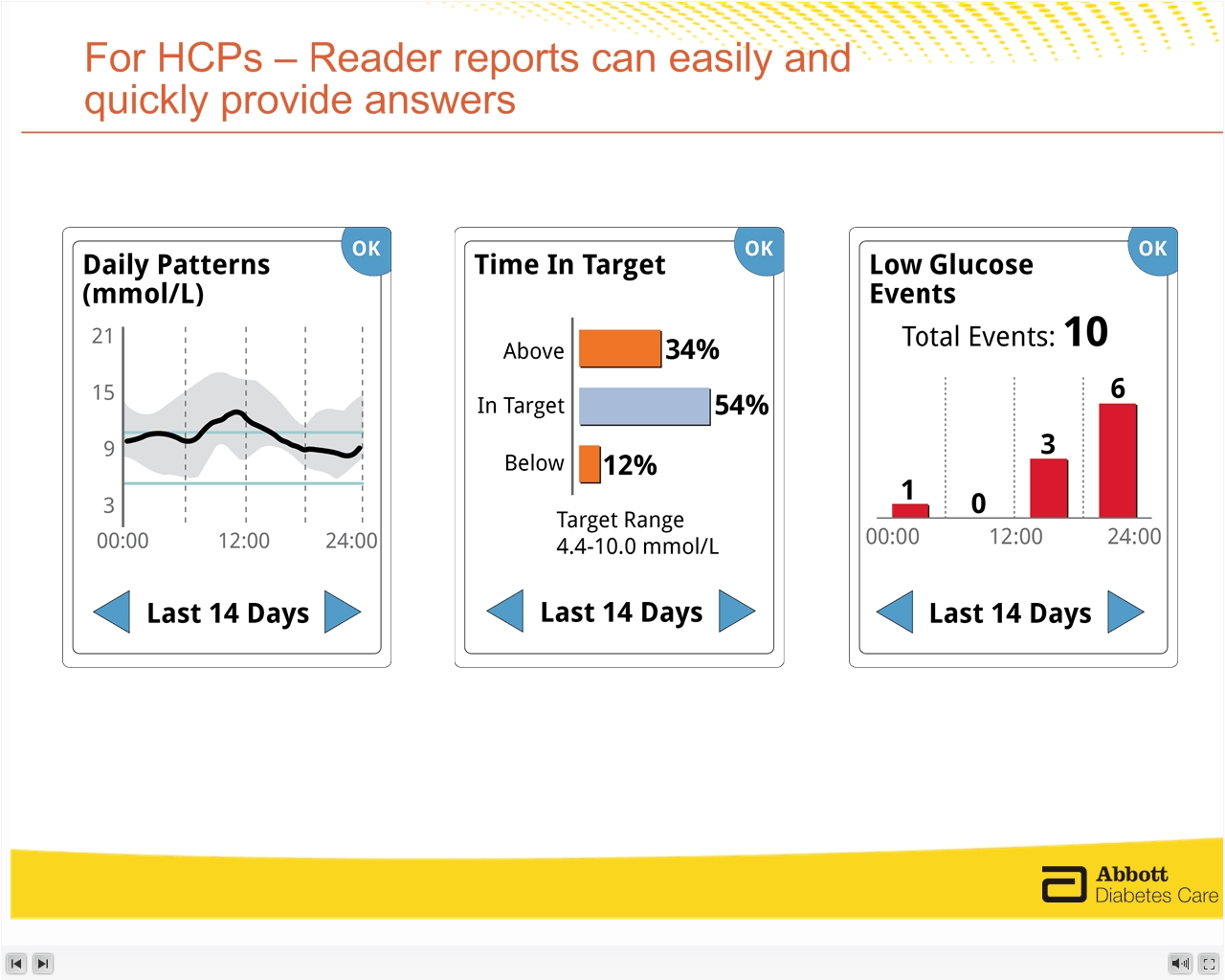 For HCPs – Reader reports can easily and quickly provide answers

Daily Patterns (mmol/L)

OK

21

15

9

3

00:00 12:00 24:00

Last 14 Days

Time In Target

OK

Above 34%

In Target 54%

Below 12%

Target Range
4.4-10.0 mmol/L

Last 14 Days

Low Glucose Events

OK

Total Events: 10

1 0 3 6

00:00 12:00 24:00

Last 14 Days

Abbott
Diabetes Care